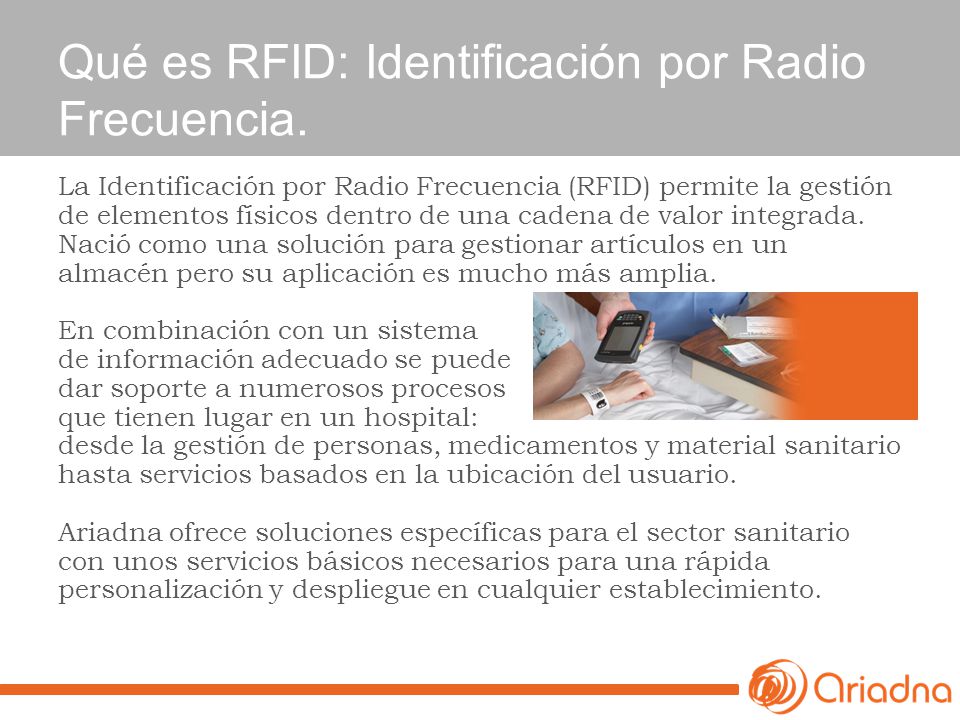 Qué es RFID: Identificación por Radio Frecuencia.

La Identificación por Radio Frecuencia (RFID) permite la gestión de elementos físicos dentro de una cadena de valor integrada. Nació como una solución para gestionar artículos en un almacén pero su aplicación es mucho más amplia.

En combinación con un sistema de información adecuado se puede dar soporte a numerosos procesos que tienen lugar en un hospital: desde la gestión de personas, medicamentos y material sanitario hasta servicios basados en la ubicación del usuario.

Ariadna ofrece soluciones específicas para el sector sanitario con unos servicios básicos necesarios para una rápida personalización y despliegue en cualquier establecimiento.

Ariadna